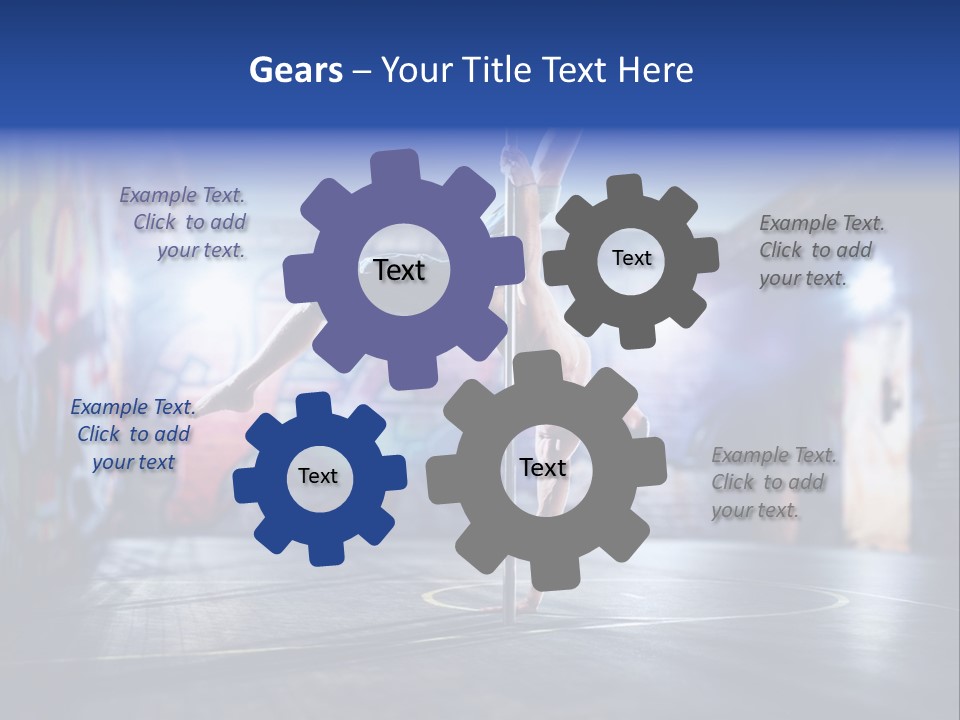 Gears – Your Title Text Here

Example Text. Click to add your text.

Text

Text

Example Text. Click to add your text.

Example Text. Click to add your text

Text

Text

Example Text. Click to add your text.